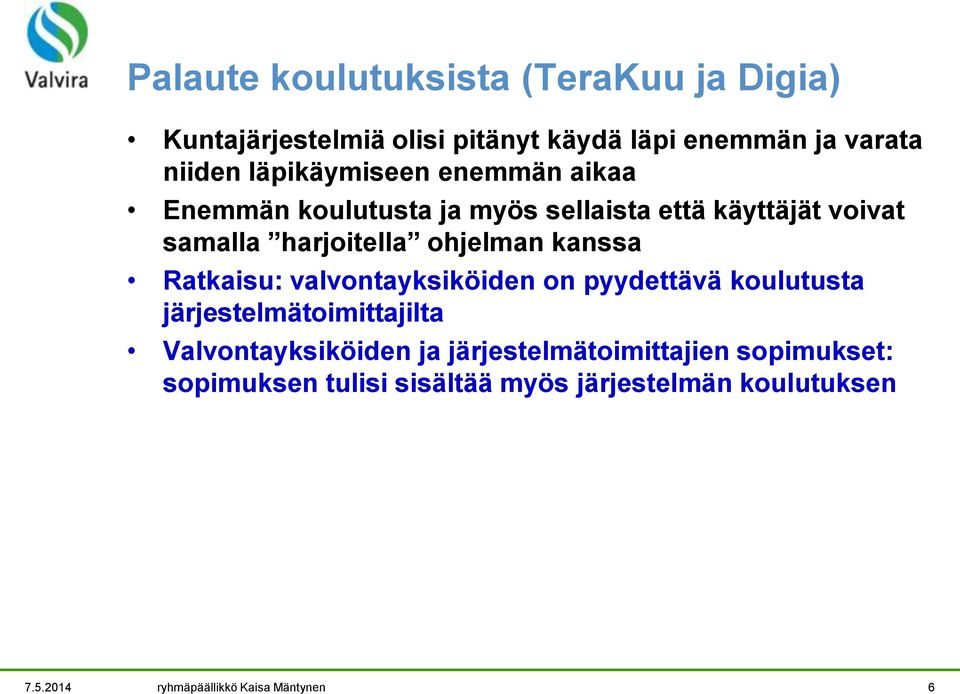 Valvira

Palaute koulutuksista (TeraKuu ja Digia)

• Kuntajärjestelmiä olisi pitänyt käydä läpi enemmän ja varata niiden läpikäymiseen enemmän aikaa

• Enemmän koulutusta ja myös sellaista että käyttäjät voivat samalla ”harjoitella” ohjelman kanssa

• Ratkaisu: valvontayksiköiden on pyydettävä koulutusta järjestelmätoimittajilta

• Valvontayksiköiden ja järjestelmätoimittajien sopimukset: sopimuksen tulisi sisältää myös järjestelmän koulutuksen

7.5.2014 ryhmäpäällikkö Kaisa Mäntynen 6